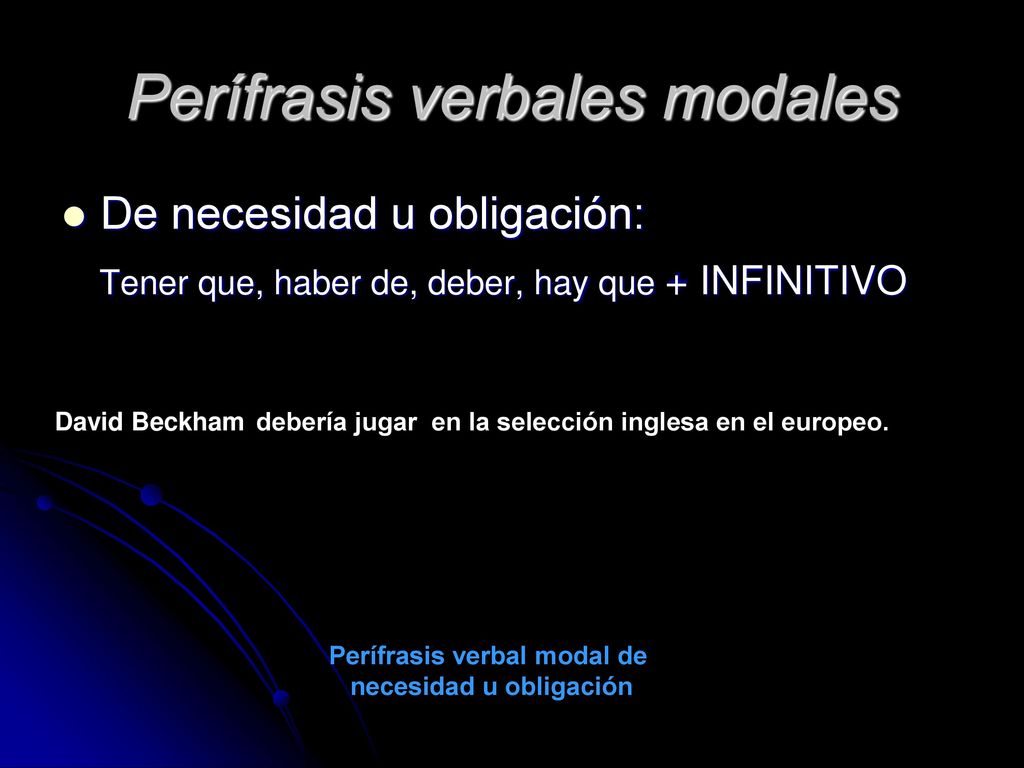 Perífrasis verbales modales

De necesidad u obligación:

Tener que, haber de, deber, hay que + INFINITIVO

David Beckham debería jugar en la selección inglesa en el europeo.

Perífrasis verbal modal de necesidad u obligación